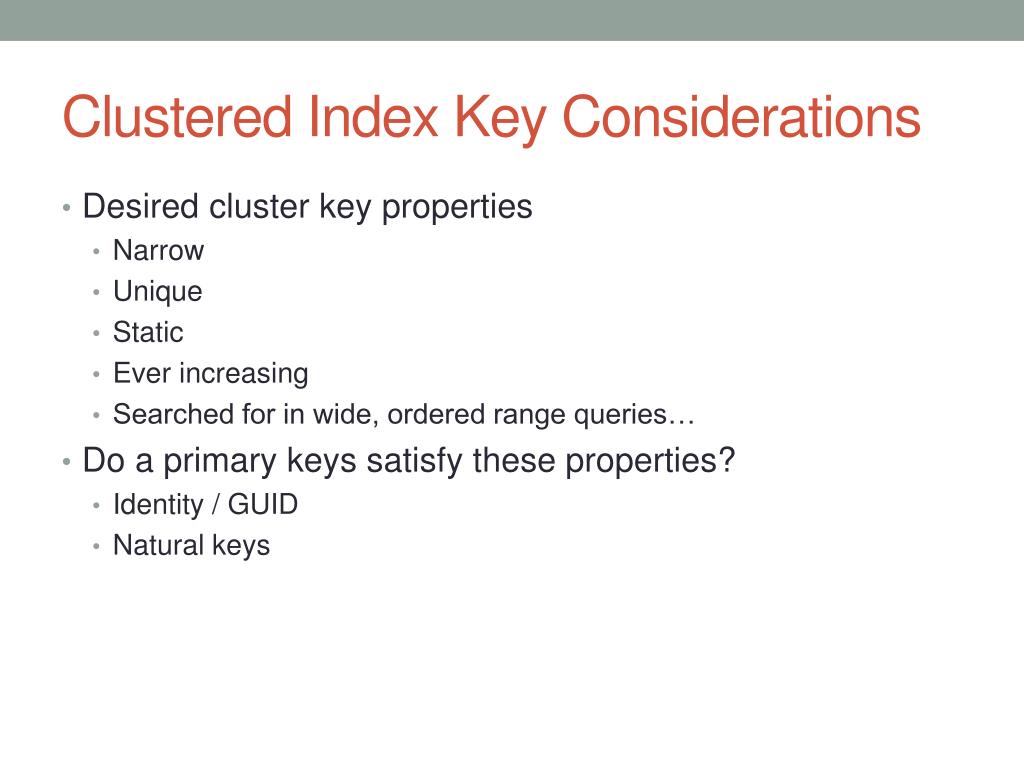 Clustered Index Key Considerations

• Desired cluster key properties
  • Narrow
  • Unique
  • Static
  • Ever increasing
  • Searched for in wide, ordered range queries…
• Do a primary keys satisfy these properties?
  • Identity / GUID
  • Natural keys